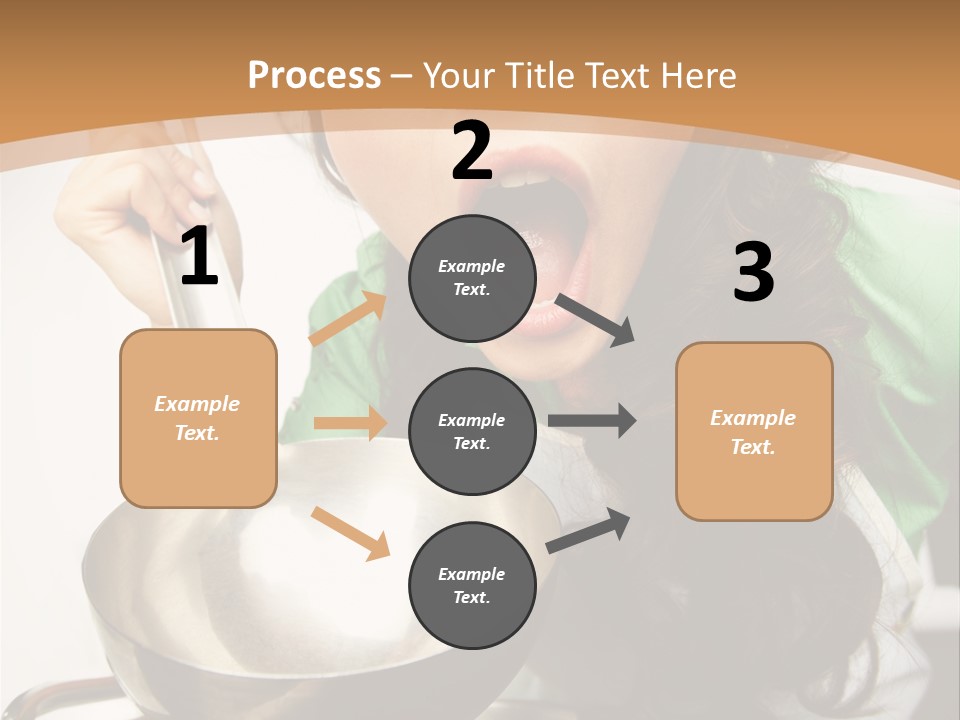 Process – Your Title Text Here

1

Example Text.

2

Example Text.

Example Text.

Example Text.

3

Example Text.